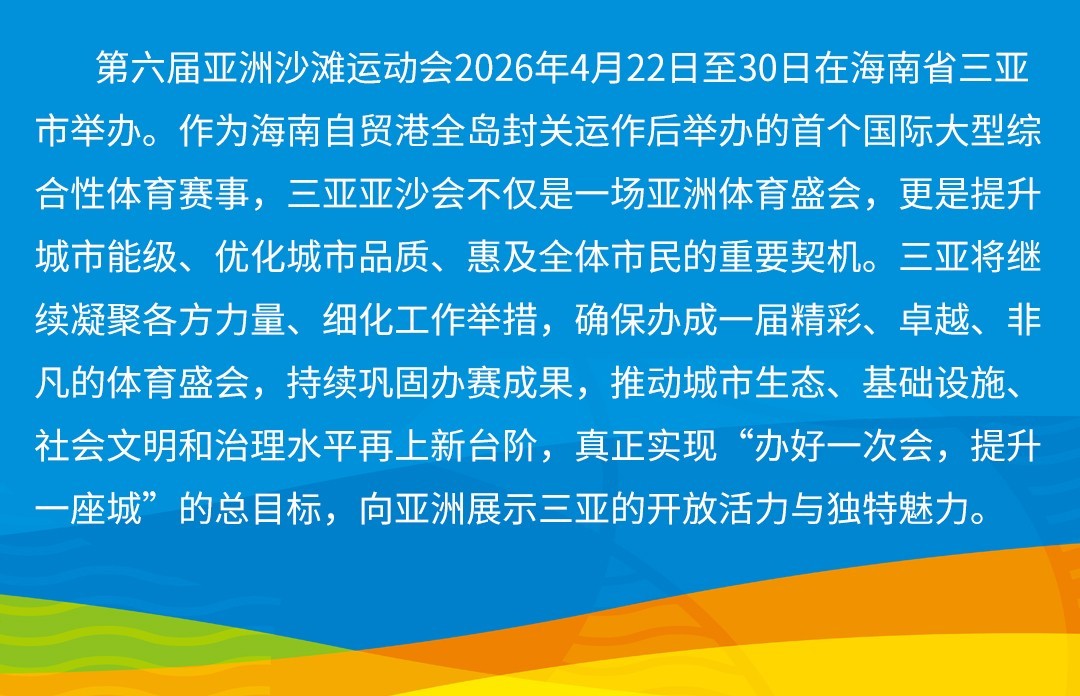 第六届亚洲沙滩运动会2026年4月22日至30日在海南省三亚市举办。作为海南自贸港全岛封关运作后举办的首个国际大型综合性体育赛事，三亚亚沙会不仅是一场亚洲体育盛会，更是提升城市能级、优化城市品质、惠及全体市民的重要契机。三亚将继续凝聚各方力量、细化工作举措，确保办成一届精彩、卓越、非凡的体育盛会，持续巩固办赛成果，推动城市生态、基础设施、社会文明和治理水平再上新台阶，真正实现“办好一次会，提升一座城”的总目标，向亚洲展示三亚的开放活力与独特魅力。